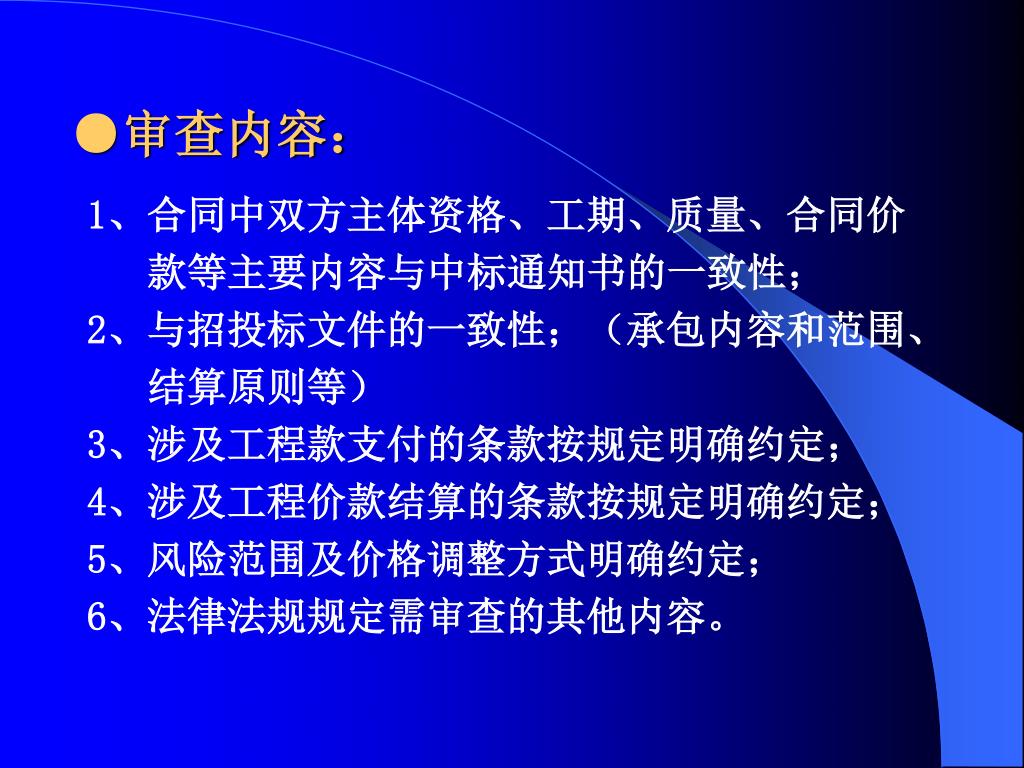 ●审查内容：

1、合同中双方主体资格、工期、质量、合同价款等主要内容与中标通知书的一致性；

2、与招投标文件的一致性；（承包内容和范围、结算原则等）

3、涉及工程款支付的条款按规定明确约定；

4、涉及工程价款结算的条款按规定明确约定；

5、风险范围及价格调整方式明确约定；

6、法律法规规定需审查的其他内容。